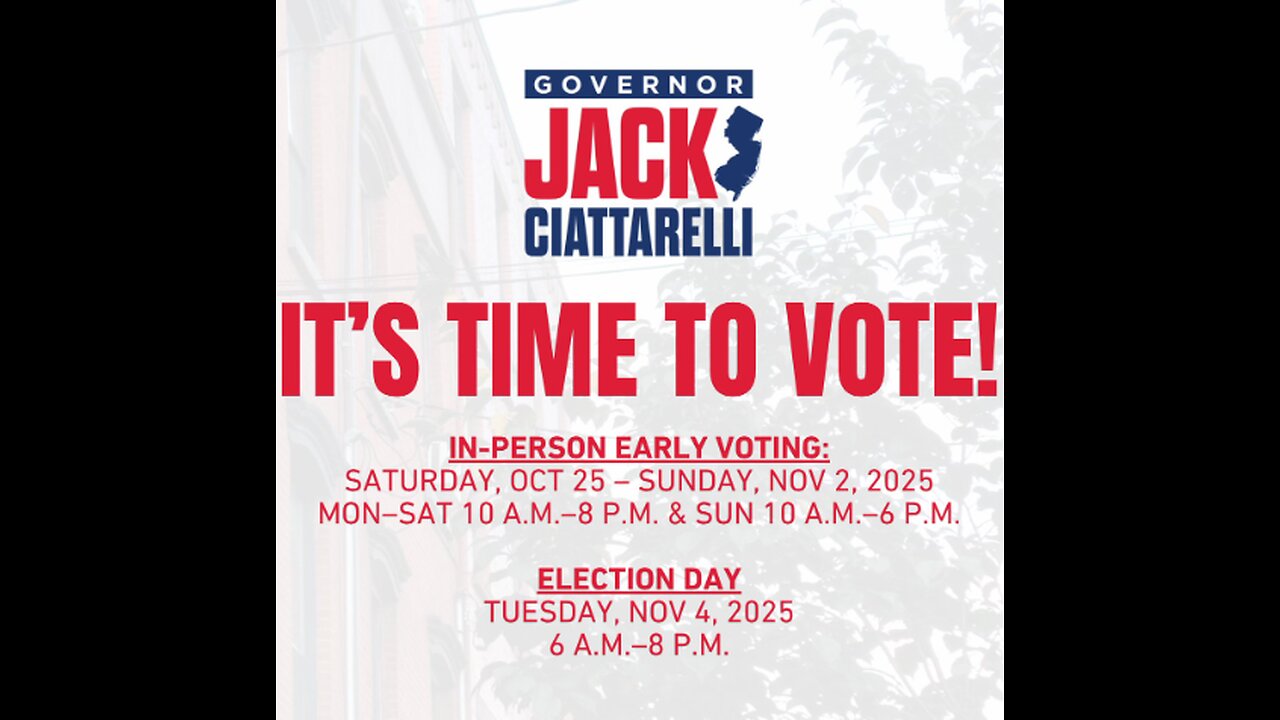 GOVERNOR
JACK
CIATTARELLI

IT'S TIME TO VOTE!

IN-PERSON EARLY VOTING:
SATURDAY, OCT 25 – SUNDAY, NOV 2, 2025
MON–SAT 10 A.M.–8 P.M. & SUN 10 A.M.–6 P.M.

ELECTION DAY
TUESDAY, NOV 4, 2025
6 A.M.–8 P.M.